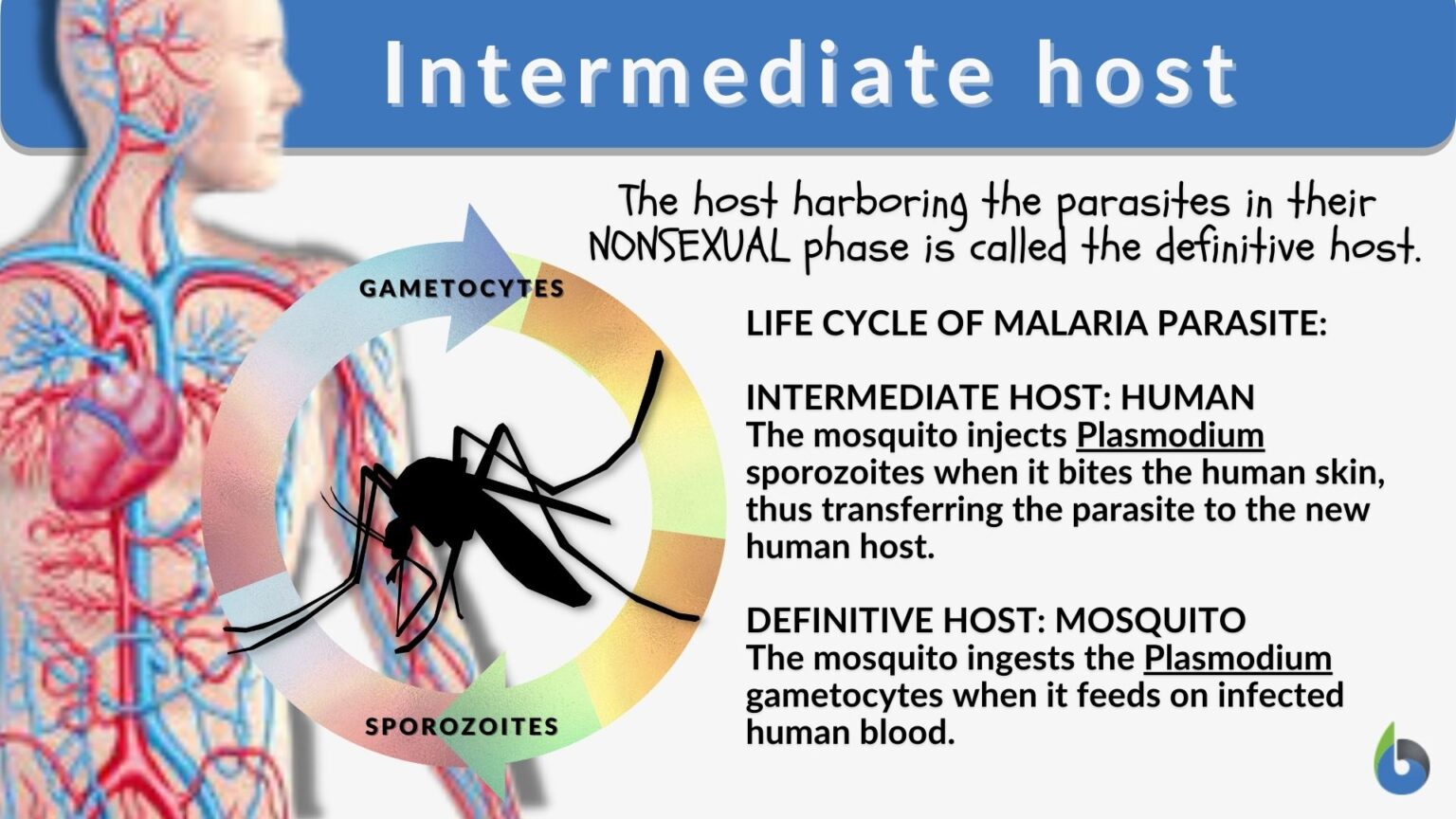 Intermediate host

The host harboring the parasites in their NONSEXUAL phase is called the definitive host.

GAMETOCYTES

SPOROZOITES

LIFE CYCLE OF MALARIA PARASITE:

INTERMEDIATE HOST: HUMAN
The mosquito injects Plasmodium sporozoites when it bites the human skin, thus transferring the parasite to the new human host.

DEFINITIVE HOST: MOSQUITO
The mosquito ingests the Plasmodium gametocytes when it feeds on infected human blood.